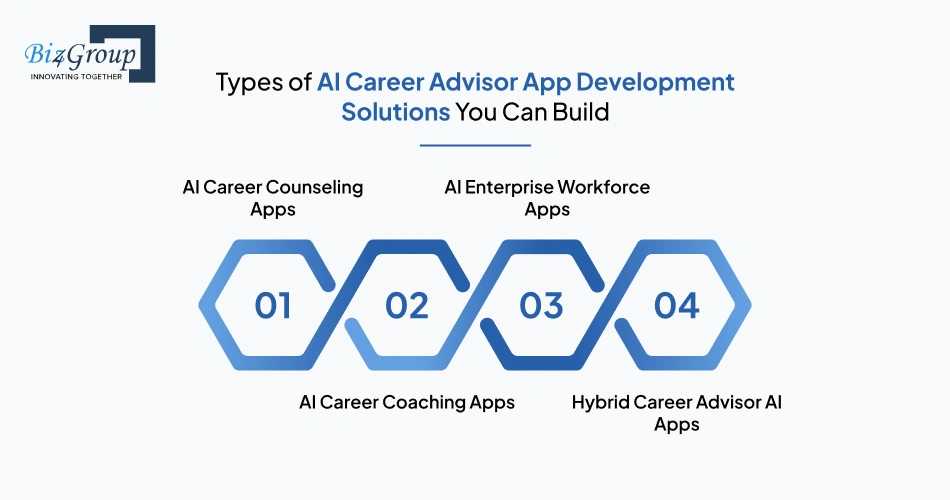 Biz4Group
INNOVATING TOGETHER

Types of AI Career Advisor App Development Solutions You Can Build

AI Career Counseling Apps

AI Enterprise Workforce Apps

01

02

03

04

AI Career Coaching Apps

Hybrid Career Advisor AI Apps